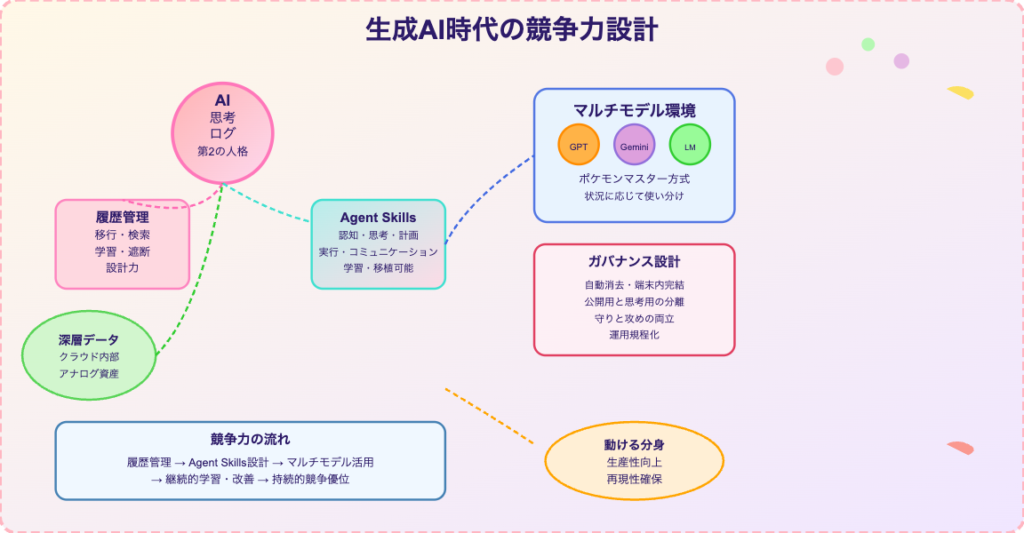 生成AI時代の競争力設計

AI
思考
ログ
第2の人格

履歴管理
移行・検索
学習・遮断
設計力

深層データ
クラウド内部
アナログ資産

Agent Skills
認知・思考・計画
実行・コミュニケーション
学習・移植可能

マルチモデル環境
GPT
Gemini
LM
ポケモンマスター方式
状況に応じて使い分け

ガバナンス設計
自動消去・端末内完結
公開用と思考用の分離
守りと攻めの両立
運用規程化

競争力の流れ
履歴管理 → Agent Skills設計 → マルチモデル活用
→ 継続的学習・改善 → 持続的競争優位

動ける分身
生産性向上
再現性確保